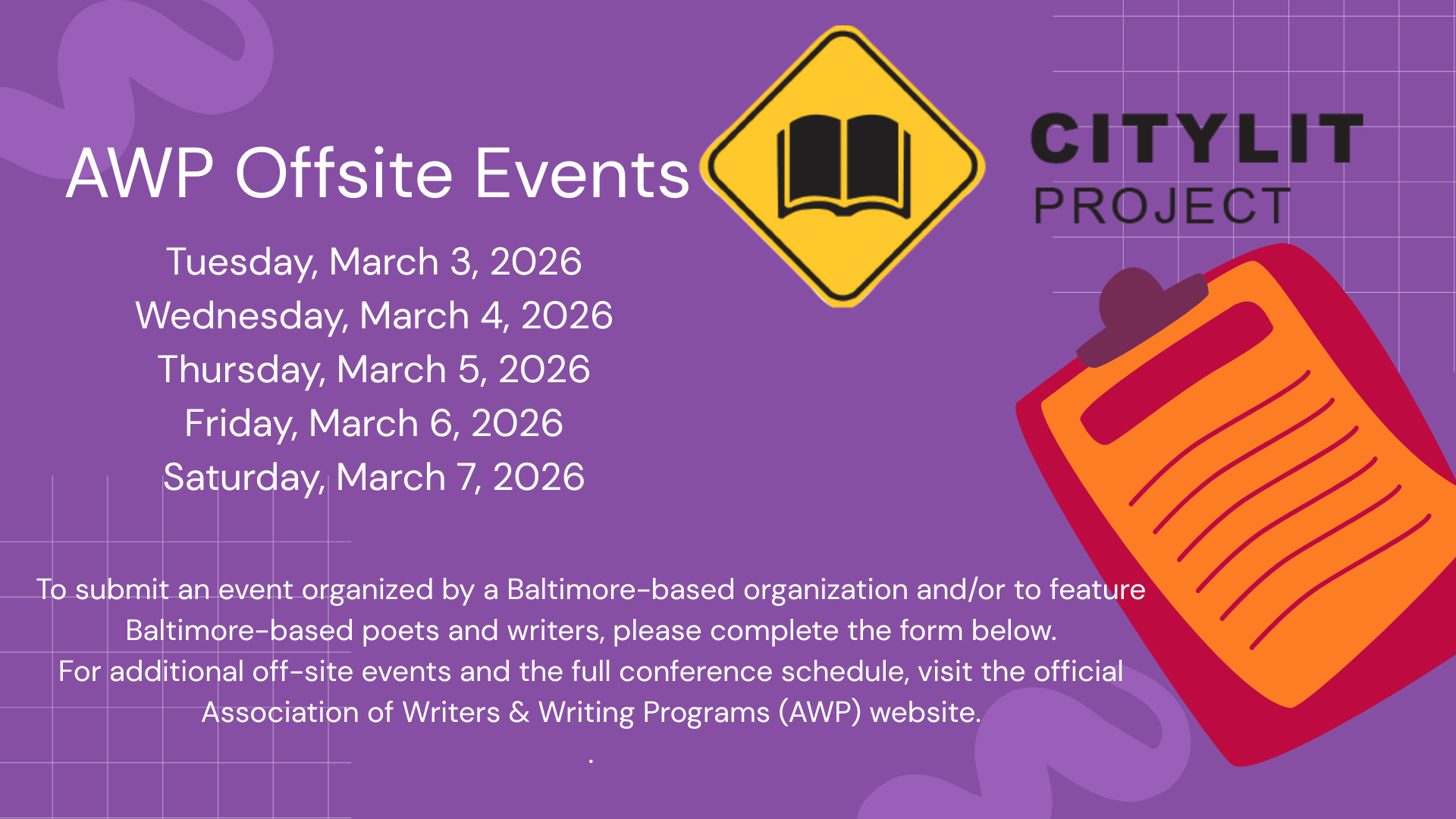 AWP Offsite Events

CITYLIT PROJECT

Tuesday, March 3, 2026
Wednesday, March 4, 2026
Thursday, March 5, 2026
Friday, March 6, 2026
Saturday, March 7, 2026

To submit an event organized by a Baltimore-based organization and/or to feature Baltimore-based poets and writers, please complete the form below.
For additional off-site events and the full conference schedule, visit the official Association of Writers & Writing Programs (AWP) website.
.